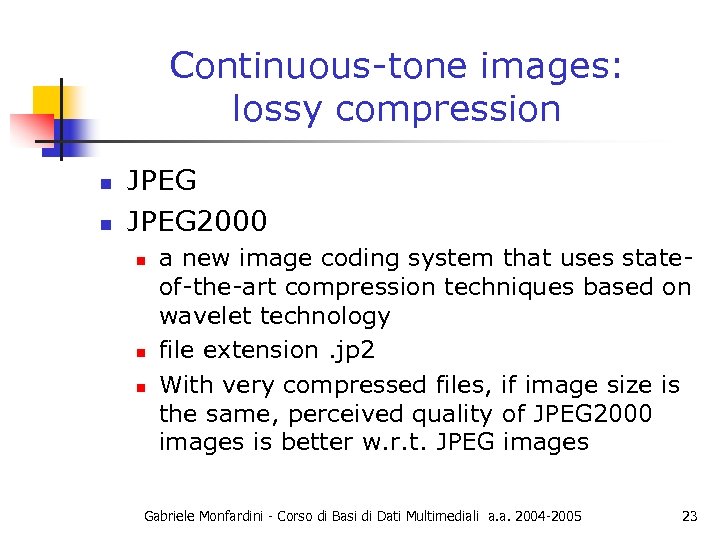 Continuous-tone images: lossy compression

- JPEG
- JPEG2000
  - a new image coding system that uses state-of-the-art compression techniques based on wavelet technology
  - file extension .jp2
  - With very compressed files, if image size is the same, perceived quality of JPEG2000 images is better w.r.t. JPEG images

Gabriele Monfardini - Corso di Basi di Dati Multimediali a.a. 2004-2005

23